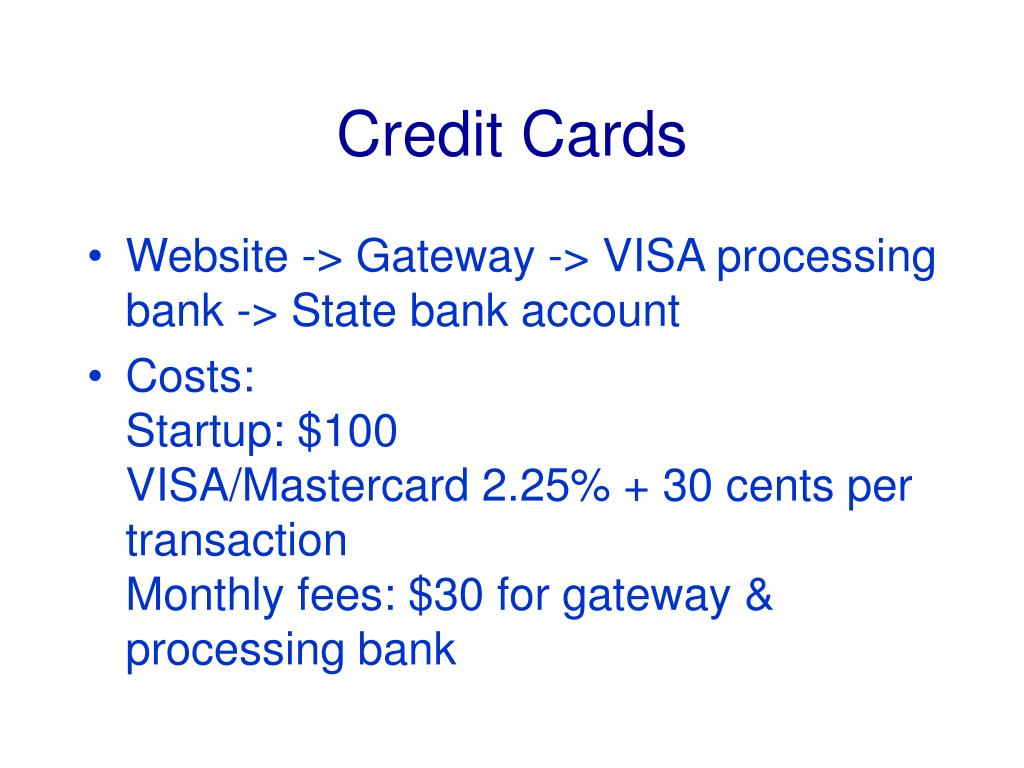 Credit Cards

• Website -> Gateway -> VISA processing bank -> State bank account
• Costs:
Startup: \$100
VISA/Mastercard 2.25% + 30 cents per transaction
Monthly fees: \$30 for gateway & processing bank